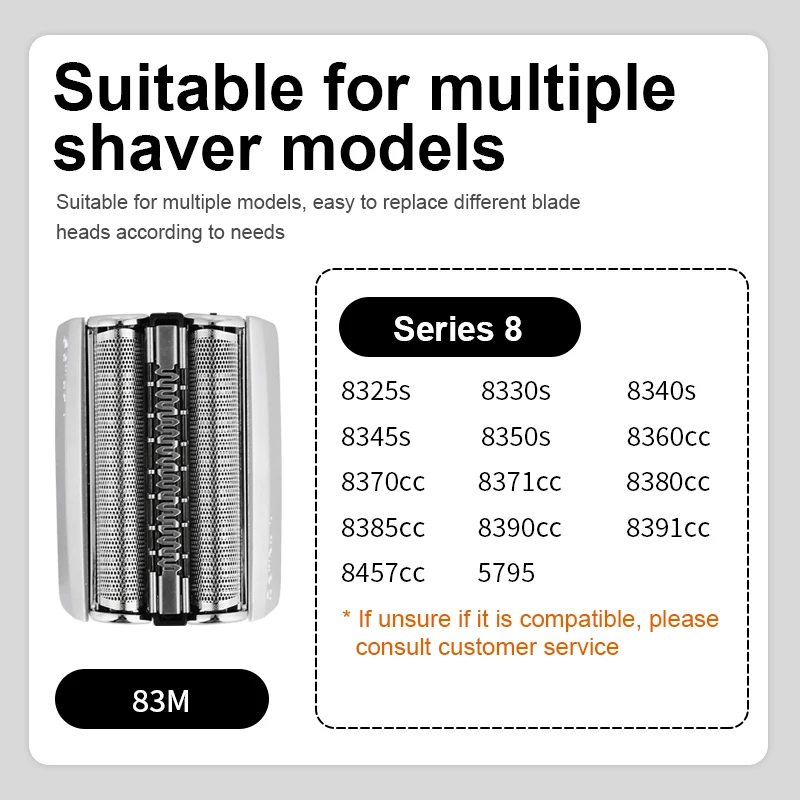 Suitable for multiple shaver models

Suitable for multiple models, easy to replace different blade heads according to needs

Series 8

8325s 8330s 8340s
8345s 8350s 8360cc
8370cc 8371cc 8380cc
8385cc 8390cc 8391cc
8457cc 5795

* If unsure if it is compatible, please consult customer service

83M